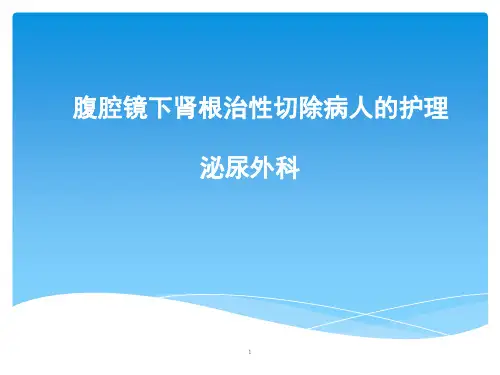 腹腔镜下肾根治性切除病人的护理

泌尿外科

1